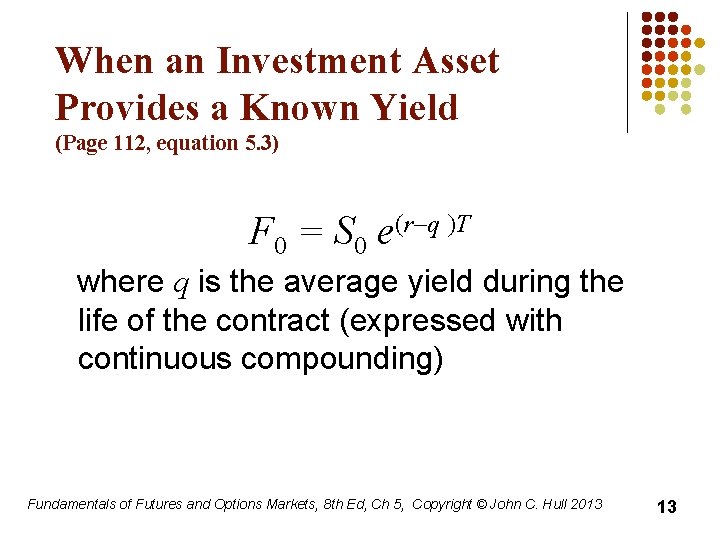 When an Investment Asset Provides a Known Yield
(Page 112, equation 5.3)

$F_0 = S_0 e^{(r-q)T}$

where $q$ is the average yield during the life of the contract (expressed with continuous compounding)

Fundamentals of Futures and Options Markets, 8th Ed, Ch 5, Copyright © John C. Hull 2013

13